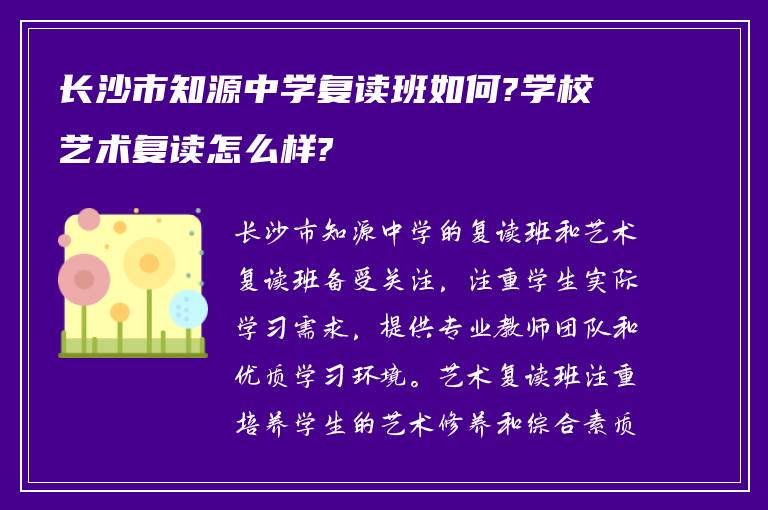 长沙市知源中学复读班如何?学校艺术复读怎么样?

长沙市知源中学的复读班和艺术复读班备受关注，注重学生实际学习需求，提供专业教师团队和优质学习环境。艺术复读班注重培养学生的艺术修养和综合素质